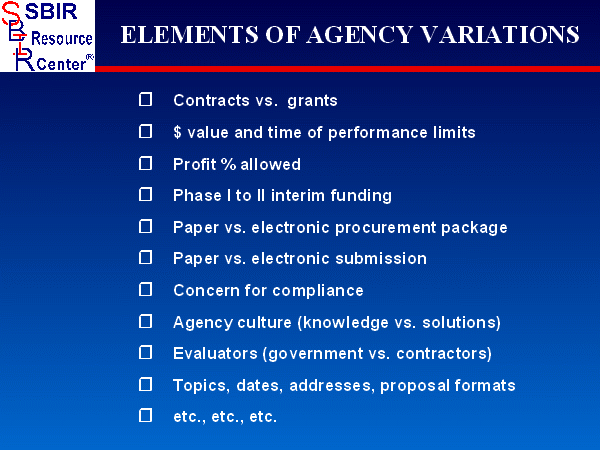 SBIR Resource Center®

ELEMENTS OF AGENCY VARIATIONS

☐ Contracts vs. grants
☐ $ value and time of performance limits
☐ Profit % allowed
☐ Phase I to II interim funding
☐ Paper vs. electronic procurement package
☐ Paper vs. electronic submission
☐ Concern for compliance
☐ Agency culture (knowledge vs. solutions)
☐ Evaluators (government vs. contractors)
☐ Topics, dates, addresses, proposal formats
☐ etc., etc., etc.